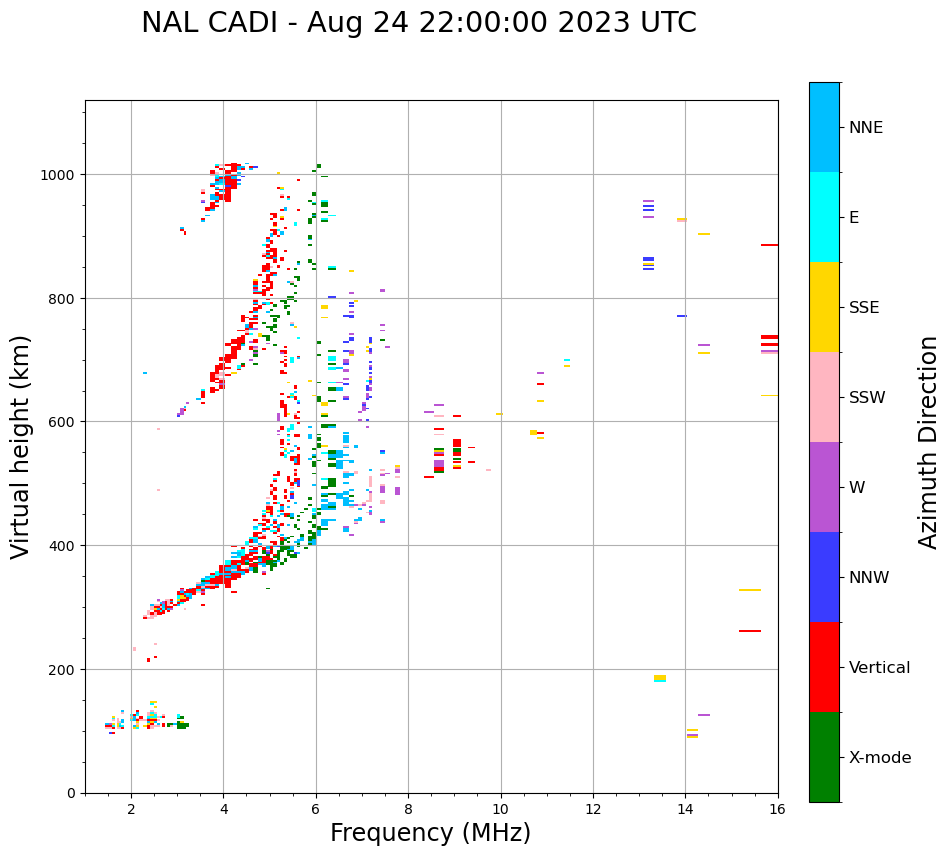 NAL CADI - Aug 24 22:00:00 2023 UTC

Virtual height (km)

1000
800
600
400
200
0

2
4
6
8
10
12
14
16

Frequency (MHz)

NNE
E
SSE
SSW
W
NNW
Vertical
X-mode

Azimuth Direction